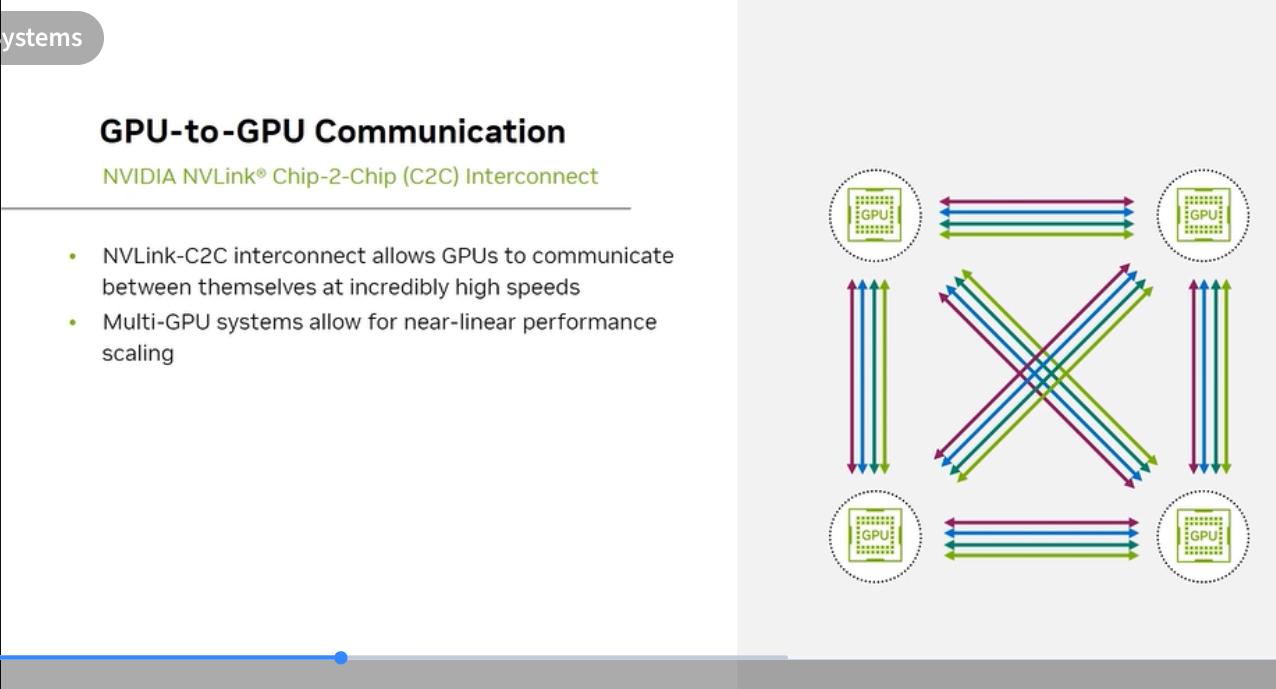 ystems

GPU-to-GPU Communication

NVIDIA NVLink® Chip-2-Chip (C2C) Interconnect

• NVLink-C2C interconnect allows GPUs to communicate between themselves at incredibly high speeds
• Multi-GPU systems allow for near-linear performance scaling

GPU

GPU

GPU

GPU